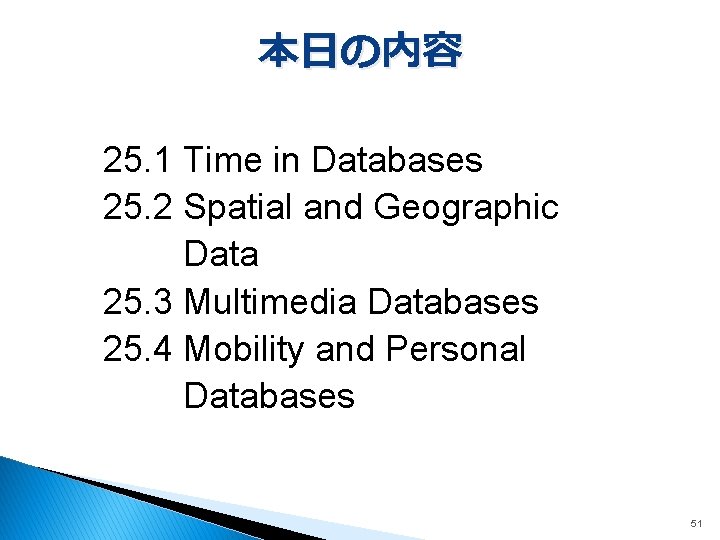 本日の内容

25.1 Time in Databases
25.2 Spatial and Geographic Data
25.3 Multimedia Databases
25.4 Mobility and Personal Databases

51